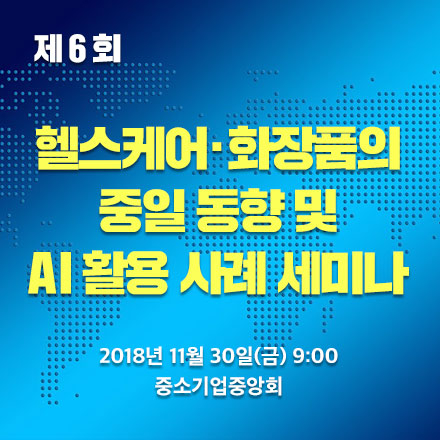 제 6 회

헬스케어·화장품의
중일 동향 및
AI 활용 사례 세미나

2018년 11월 30일(금) 9:00
중소기업중앙회